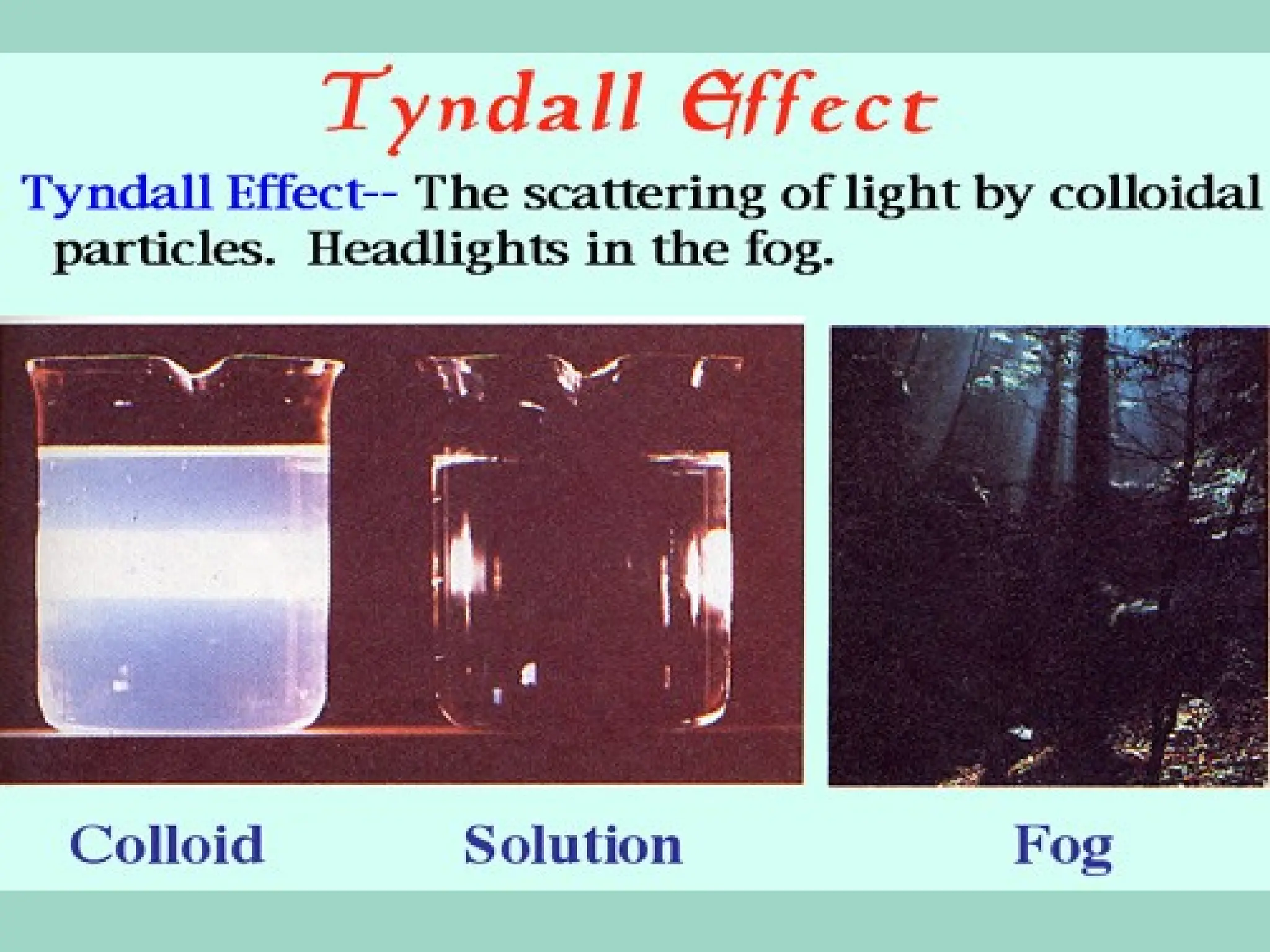 Tyndall Effect

Tyndall Effect-- The scattering of light by colloidal particles. Headlights in the fog.

Colloid

Solution

Fog